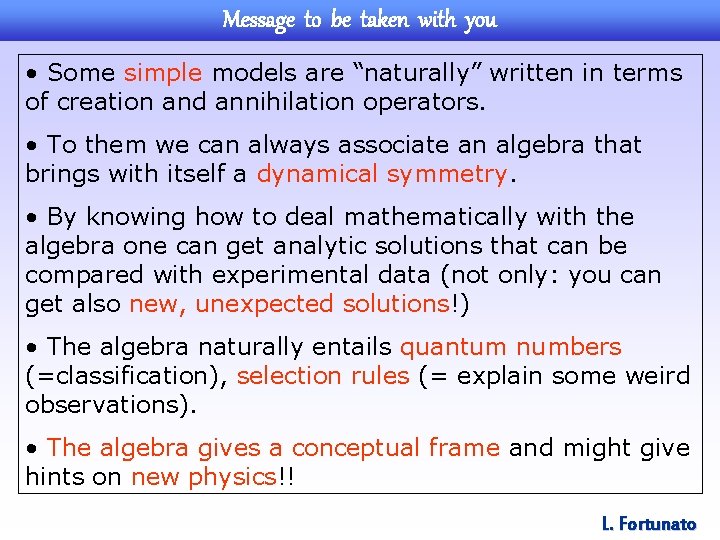 Message to be taken with you

• Some simple models are “naturally” written in terms of creation and annihilation operators.

• To them we can always associate an algebra that brings with itself a dynamical symmetry.

• By knowing how to deal mathematically with the algebra one can get analytic solutions that can be compared with experimental data (not only: you can get also new, unexpected solutions!)

• The algebra naturally entails quantum numbers (=classification), selection rules (= explain some weird observations).

• The algebra gives a conceptual frame and might give hints on new physics!!

L. Fortunato